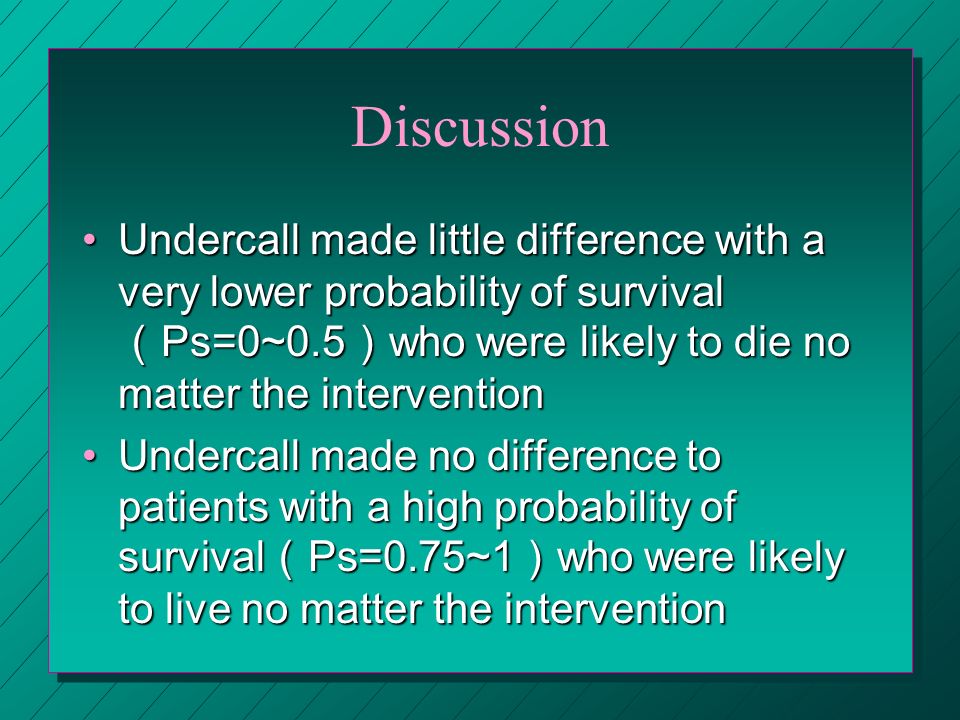 Discussion

• Undercall made little difference with a very lower probability of survival （Ps=0~0.5）who were likely to die no matter the intervention

• Undercall made no difference to patients with a high probability of survival（Ps=0.75~1）who were likely to live no matter the intervention